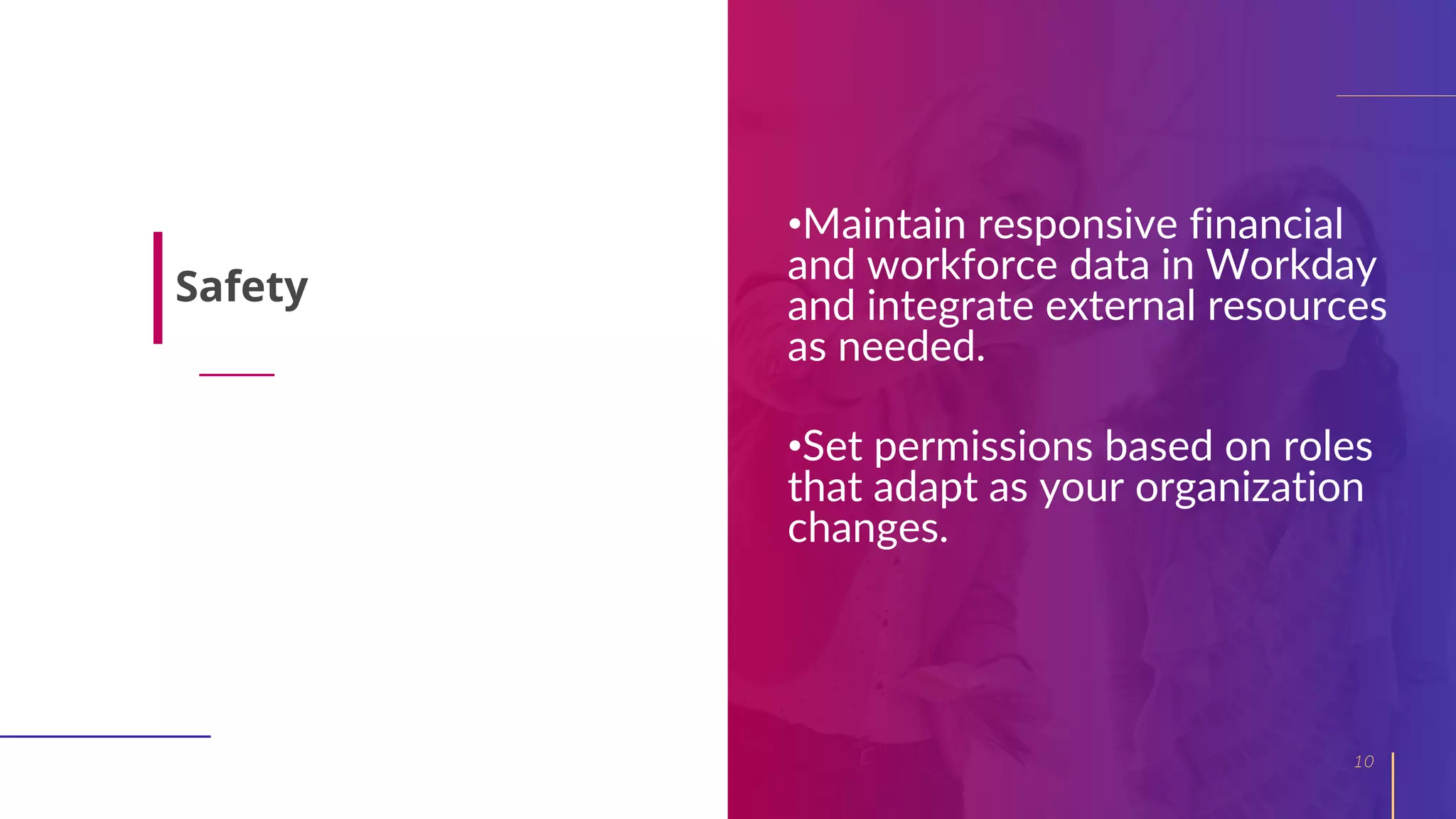 Safety

•Maintain responsive financial and workforce data in Workday and integrate external resources as needed.

•Set permissions based on roles that adapt as your organization changes.

10